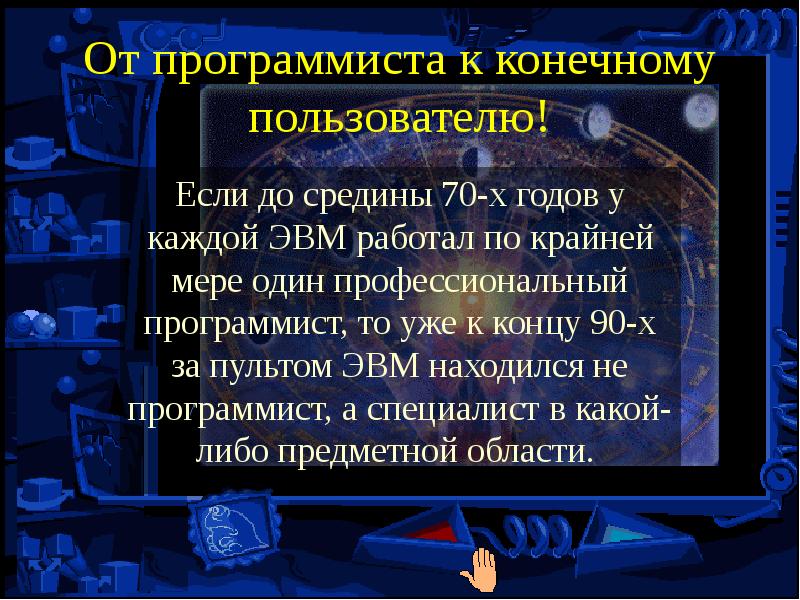 От программиста к конечному пользователю!

Если до средины 70-х годов у каждой ЭВМ работал по крайней мере один профессиональный программист, то уже к концу 90-х за пультом ЭВМ находился не программист, а специалист в какой-либо предметной области.